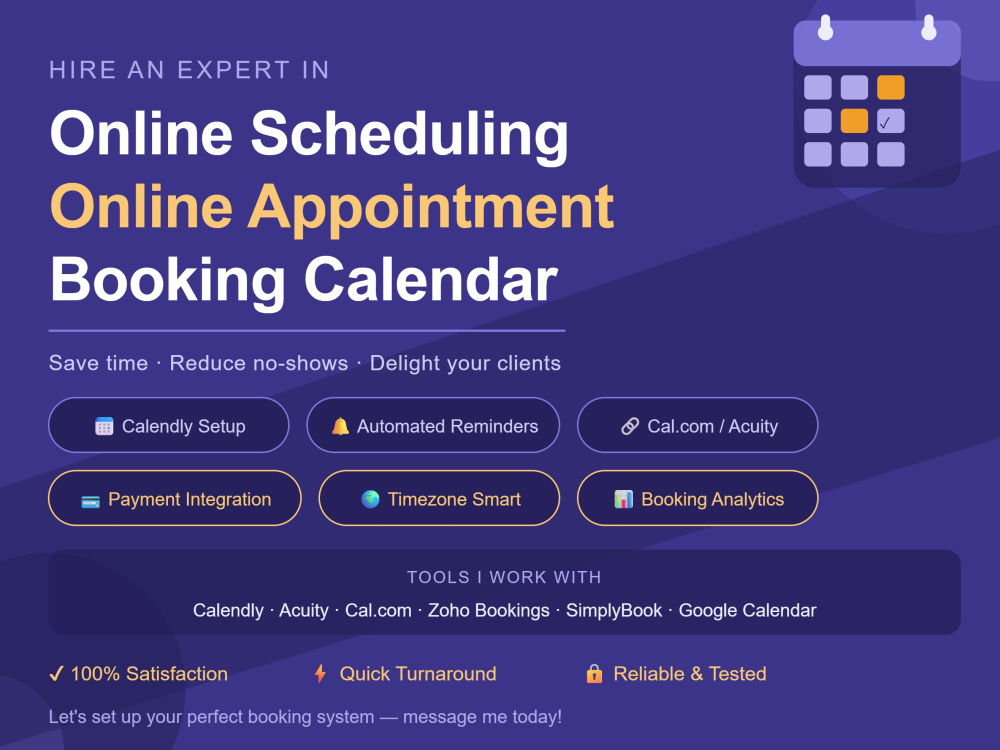 HIRE AN EXPERT IN
Online Scheduling
Online Appointment
Booking Calendar

Save time · Reduce no-shows · Delight your clients

Calendly Setup
Automated Reminders
Cal.com / Acuity
Payment Integration
Timezone Smart
Booking Analytics

TOOLS I WORK WITH
Calendly · Acuity · Cal.com · Zoho Bookings · SimplyBook · Google Calendar

✓ 100% Satisfaction
Quick Turnaround
Reliable & Tested

Let's set up your perfect booking system — message me today!